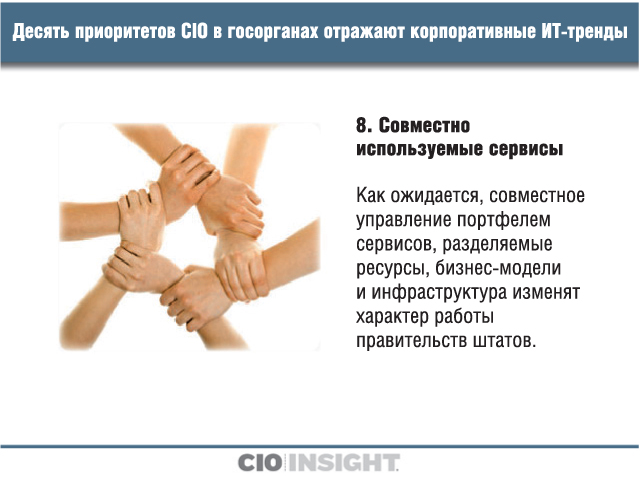 Десять приоритетов CIO в госорганах отражают корпоративные ИТ-тренды

8. Совместно используемые сервисы

Как ожидается, совместное управление портфелем сервисов, разделяемые ресурсы, бизнес-модели и инфраструктура изменят характер работы правительств штатов.

CIO INSIGHT